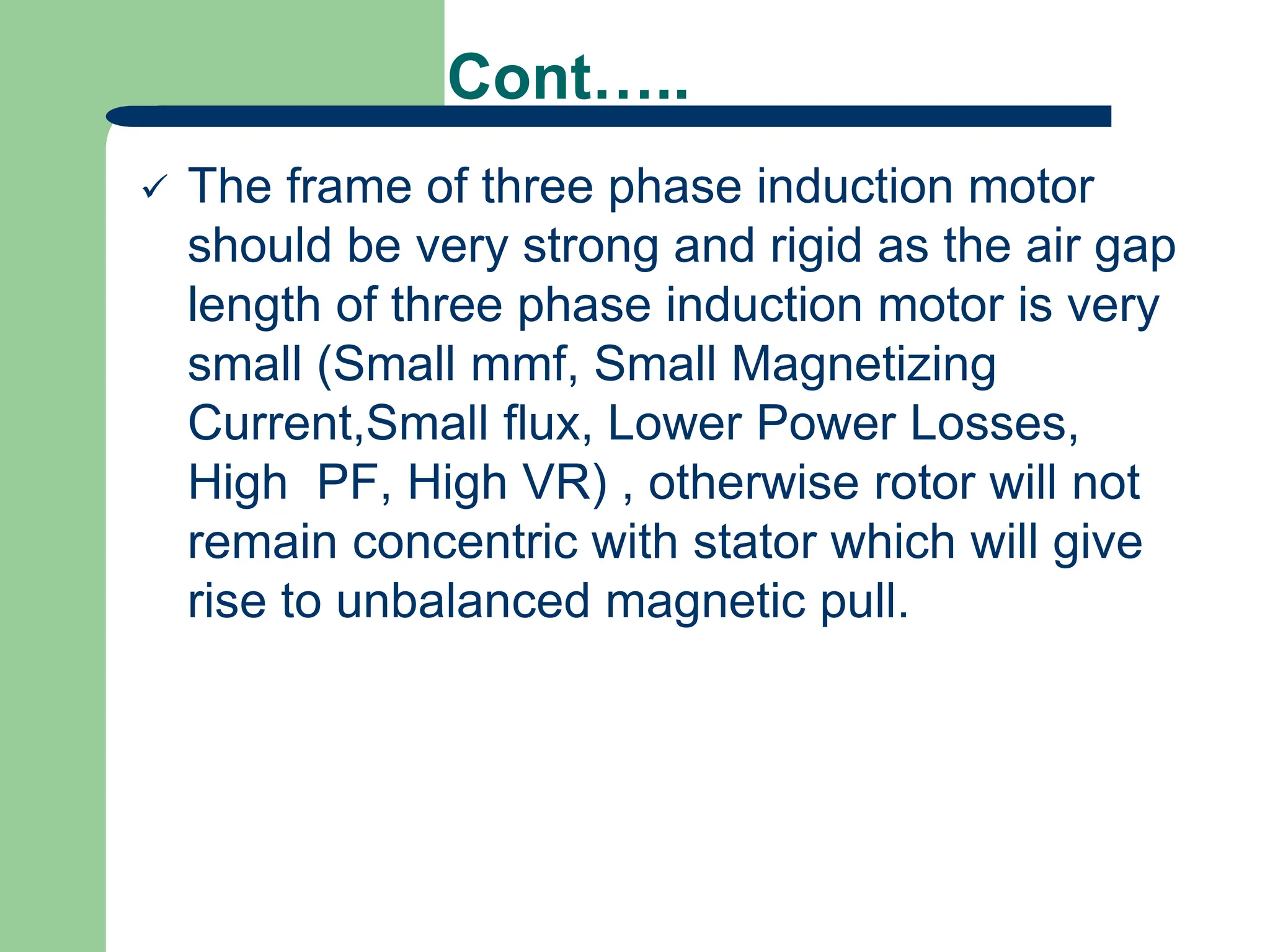 Cont…..

✓ The frame of three phase induction motor should be very strong and rigid as the air gap length of three phase induction motor is very small (Small mmf, Small Magnetizing Current,Small flux, Lower Power Losses, High  PF, High VR) , otherwise rotor will not remain concentric with stator which will give rise to unbalanced magnetic pull.